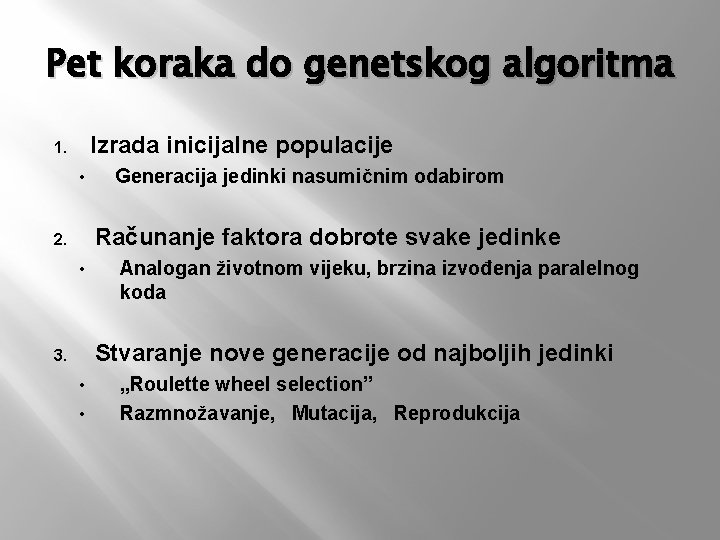 Pet koraka do genetskog algoritma

1. Izrada inicijalne populacije
• Generacija jedinki nasumičnim odabirom

2. Računanje faktora dobrote svake jedinke
• Analogan životnom vijeku, brzina izvođenja paralelnog koda

3. Stvaranje nove generacije od najboljih jedinki
• „Roulette wheel selection”
• Razmnožavanje, Mutacija, Reprodukcija